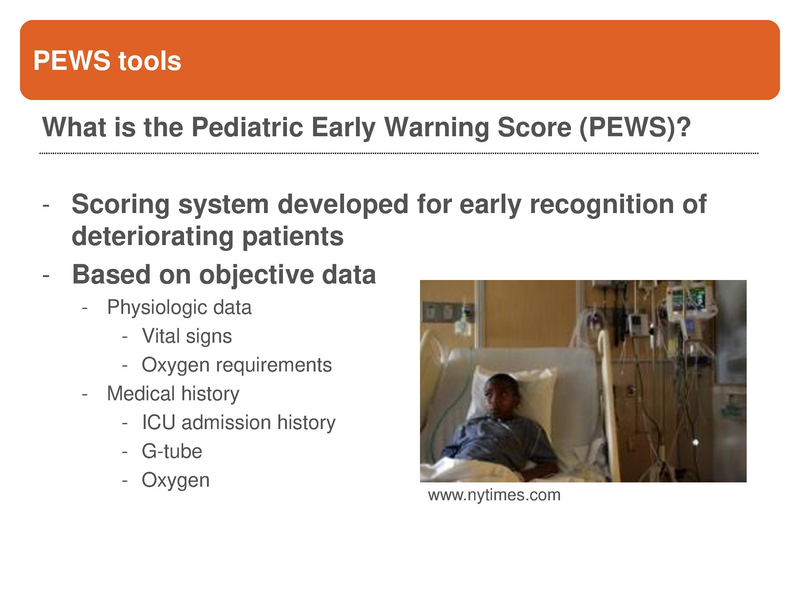 PEWS tools

What is the Pediatric Early Warning Score (PEWS)?

- Scoring system developed for early recognition of deteriorating patients
- Based on objective data
  - Physiologic data
    - Vital signs
    - Oxygen requirements
  - Medical history
    - ICU admission history
    - G-tube
    - Oxygen

www.nytimes.com